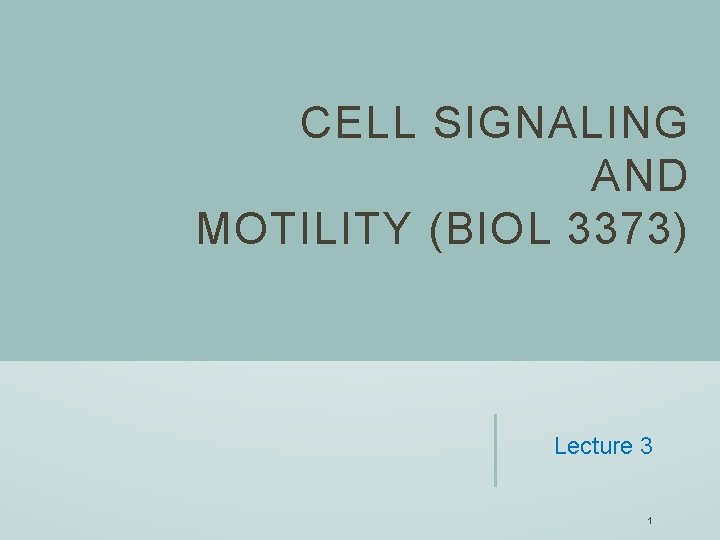 CELL SIGNALING AND MOTILITY (BIOL 3373)

Lecture 3

1